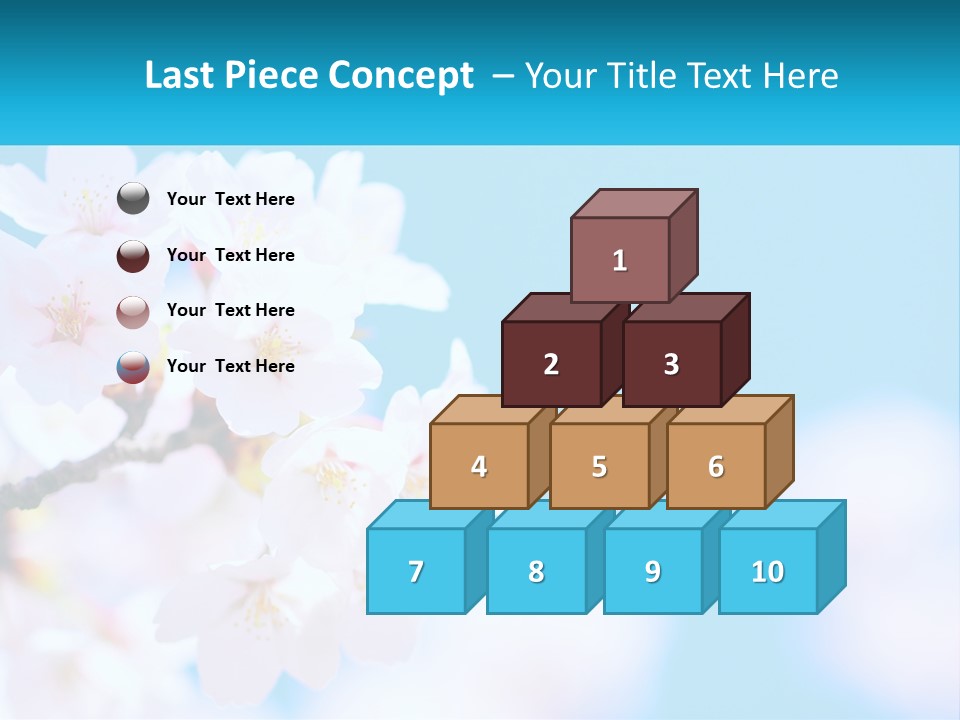 Last Piece Concept – Your Title Text Here

Your Text Here

Your Text Here

Your Text Here

Your Text Here

1

2

3

4

5

6

7

8

9

10